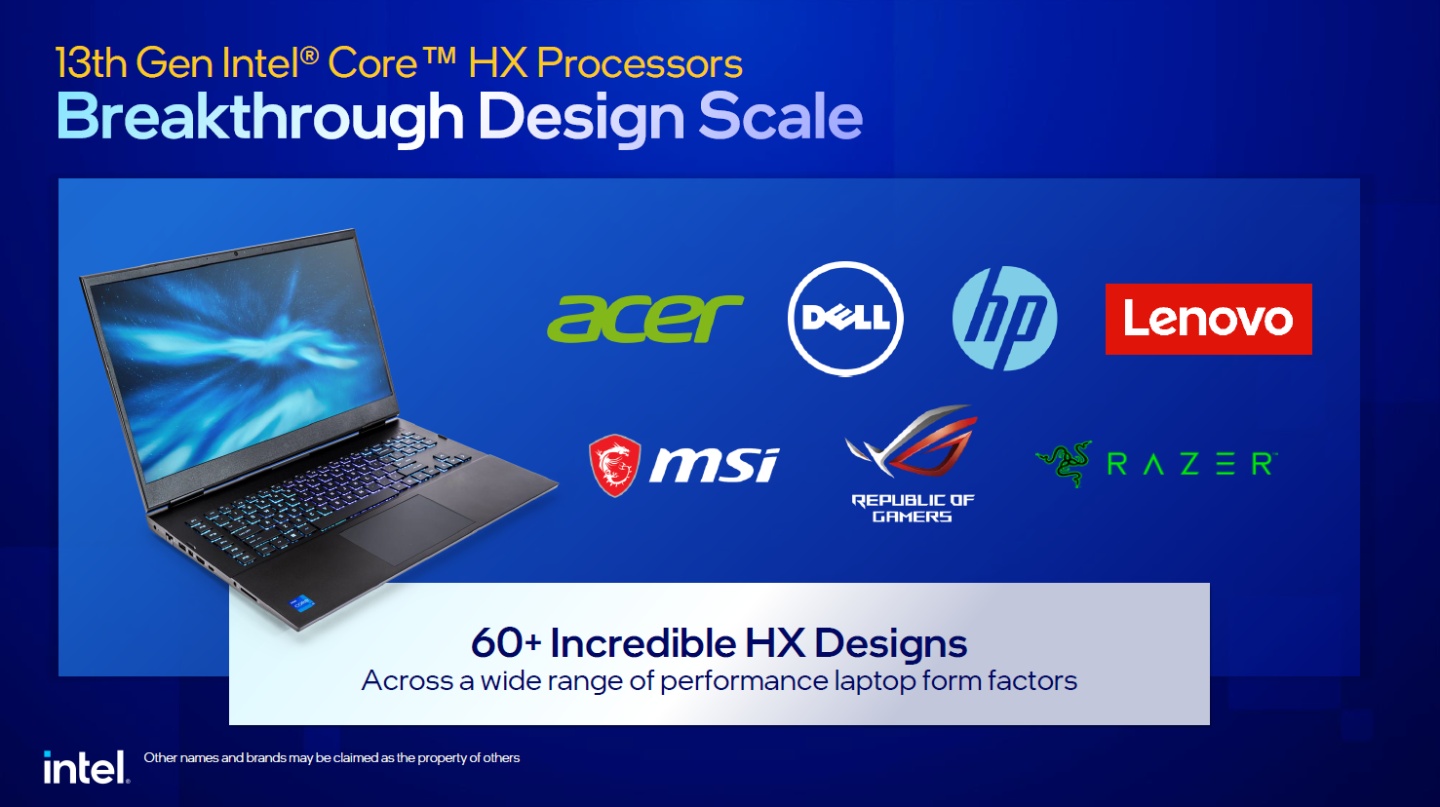 13th Gen Intel® Core™ HX Processors
Breakthrough Design Scale

acer
DELL
hp
Lenovo
msi
REPUBLIC OF GAMERS
RAZER

60+ Incredible HX Designs
Across a wide range of performance laptop form factors

intel.
Other names and brands may be claimed as the property of others